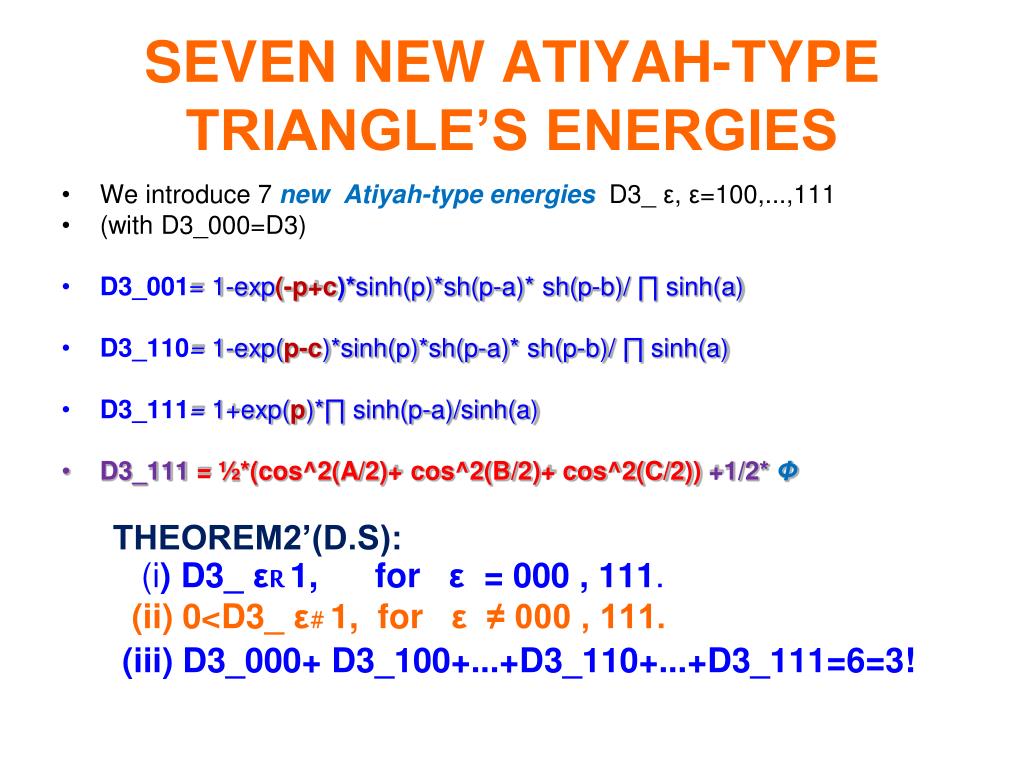 SEVEN NEW ATIYAH-TYPE TRIANGLE'S ENERGIES

• We introduce 7 new Atiyah-type energies D3_ ε, ε=100,...,111
• (with D3_000=D3)

• D3_001= 1-exp(-p+c)*sinh(p)*sh(p-a)* sh(p-b)/ ∏ sinh(a)

• D3_110= 1-exp(p-c)*sinh(p)*sh(p-a)* sh(p-b)/ ∏ sinh(a)

• D3_111= 1+exp(p)*∏ sinh(p-a)/sinh(a)

• D3_111 = ½*(cos^2(A/2)+ cos^2(B/2)+ cos^2(C/2)) +1/2* Φ

THEOREM2'(D.S):
(i) D3_ εR 1, for ε = 000 , 111.
(ii) 0<D3_ ε# 1, for ε ≠ 000 , 111.
(iii) D3_000+ D3_100+...+D3_110+...+D3_111=6=3!